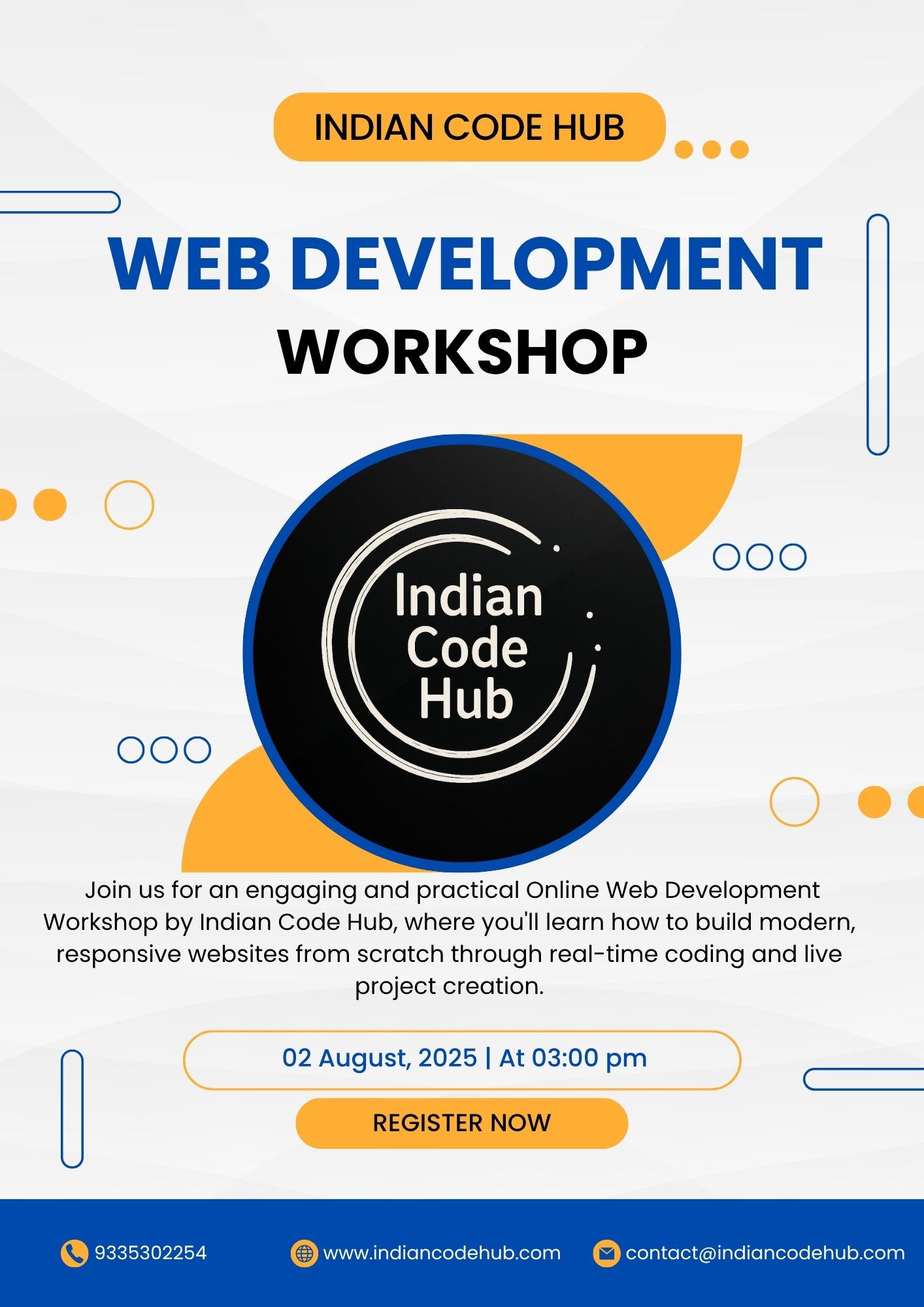 INDIAN CODE HUB

WEB DEVELOPMENT
WORKSHOP

Indian
Code
Hub

Join us for an engaging and practical Online Web Development Workshop by Indian Code Hub, where you'll learn how to build modern, responsive websites from scratch through real-time coding and live project creation.

02 August, 2025 | At 03:00 pm

REGISTER NOW

9335302254
www.indiancodehub.com
contact@indiancodehub.com